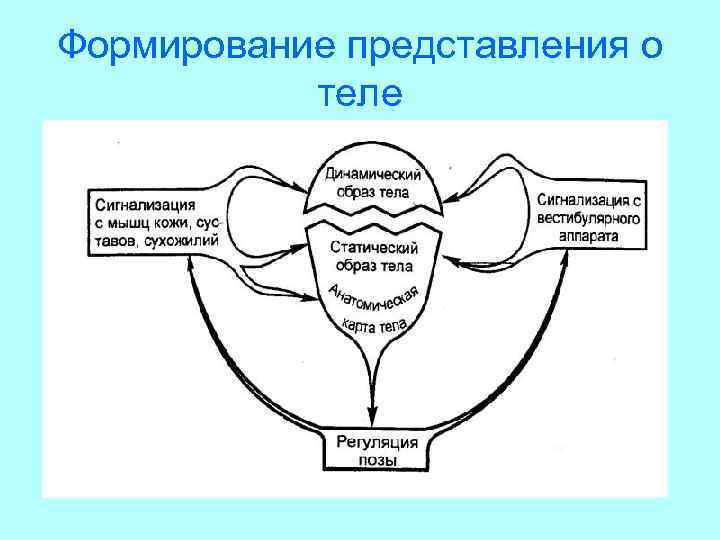 Формирование представления о теле

Сигнализация с мышц кожи, суставов, сухожилий

Динамический образ тела

Статический образ тела

Анатомическая карта тела

Сигнализация с вестибулярного аппарата

Регуляция позы